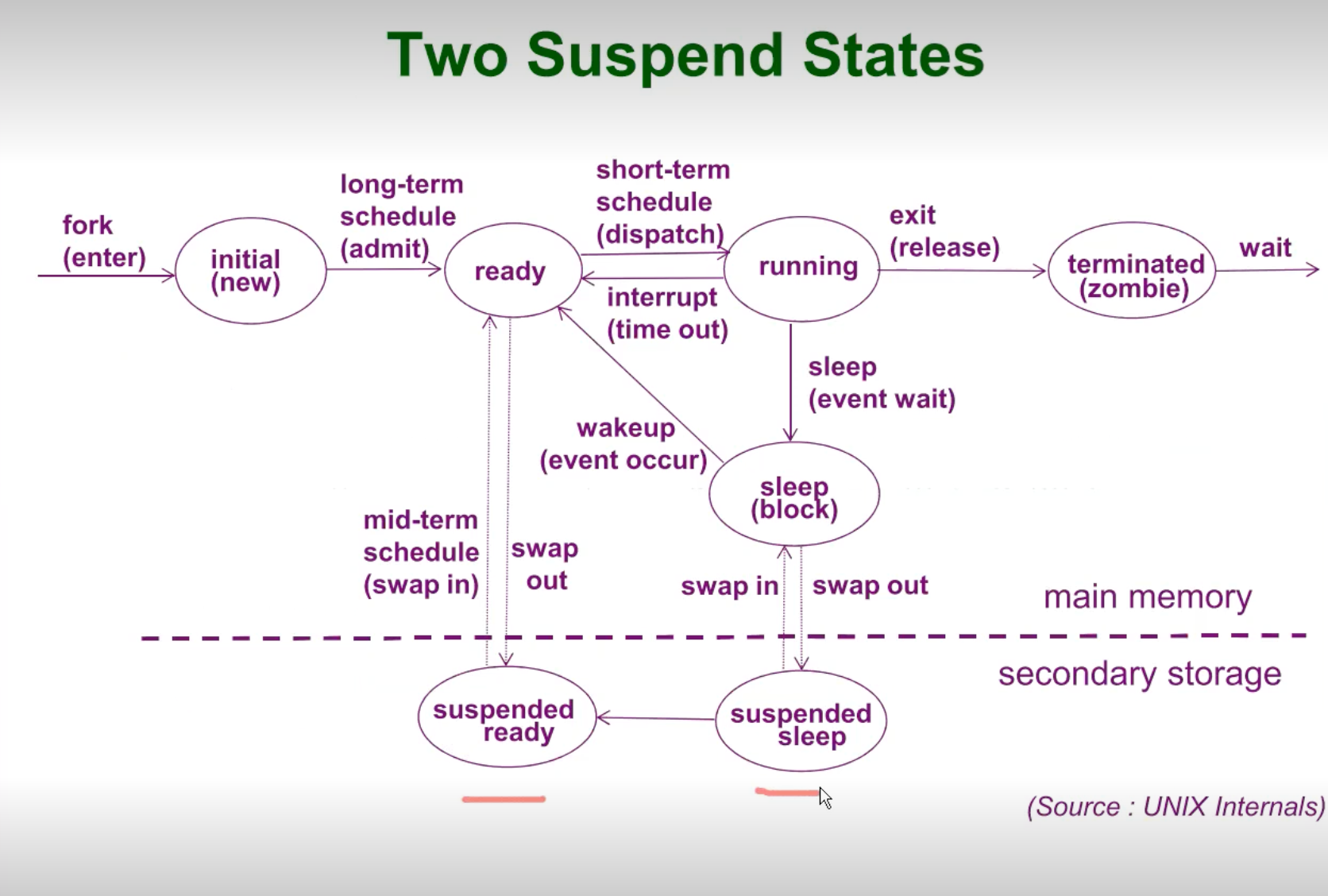 Two Suspend States

fork (enter)

initial (new)

long-term schedule (admit)

ready

short-term schedule (dispatch)

interrupt (time out)

running

exit (release)

terminated (zombie)

wait

sleep (event wait)

wakeup (event occur)

sleep (block)

mid-term schedule (swap in)

swap out

swap in

swap out

main memory

secondary storage

suspended ready

suspended sleep

(Source : UNIX Internals)